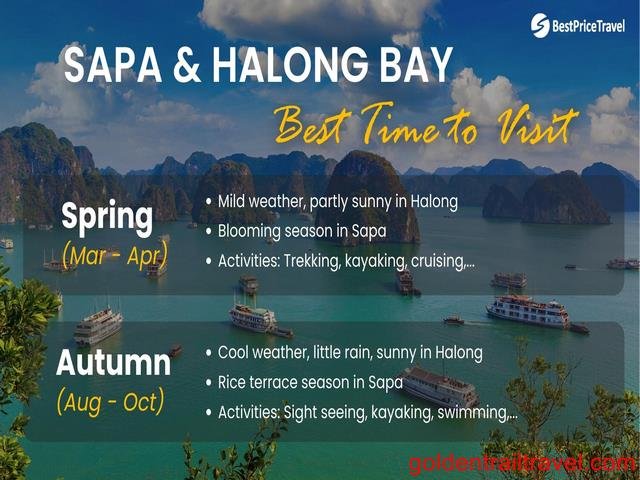 BestPriceTravel

SAPA & HALONG BAY

Best Time to Visit

Spring
(Mar - Apr)

• Mild weather, partly sunny in Halong
• Blooming season in Sapa
• Activities: Trekking, kayaking, cruising,...

Autumn
(Aug - Oct)

• Cool weather, little rain, sunny in Halong
• Rice terrace season in Sapa
• Activities: Sight seeing, kayaking, swimming,...

goldentrailtravel.com